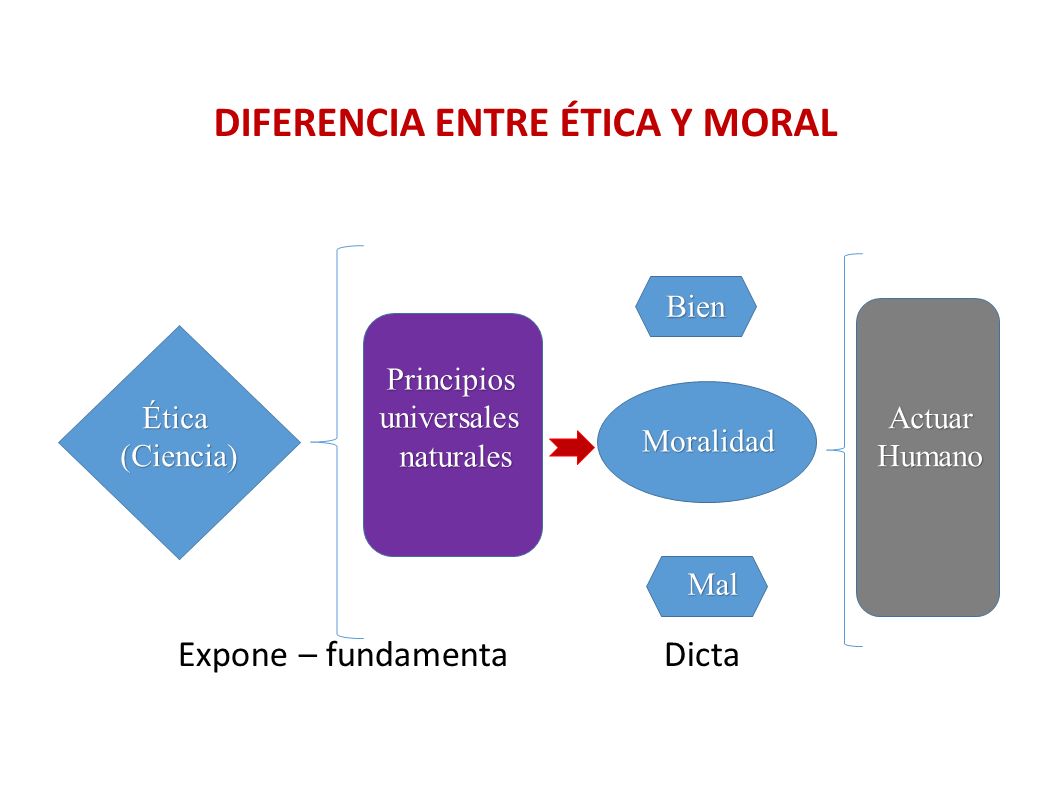 DIFERENCIA ENTRE ÉTICA Y MORAL

Ética (Ciencia)

Principios universales naturales

Bien

Moralidad

Mal

Actuar Humano

Expone – fundamenta

Dicta